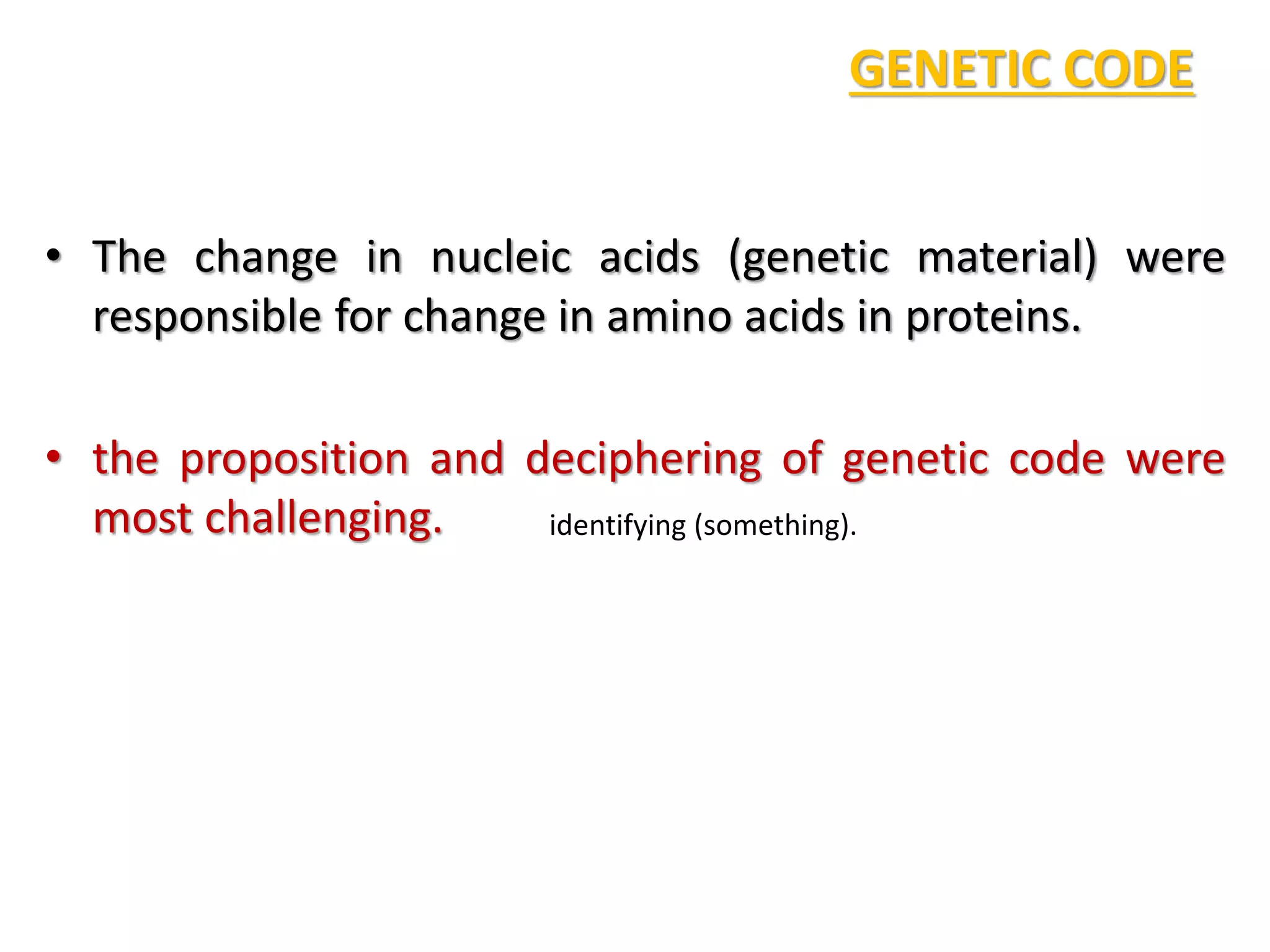 GENETIC CODE

• The change in nucleic acids (genetic material) were responsible for change in amino acids in proteins.

• the proposition and deciphering of genetic code were most challenging.

identifying (something).